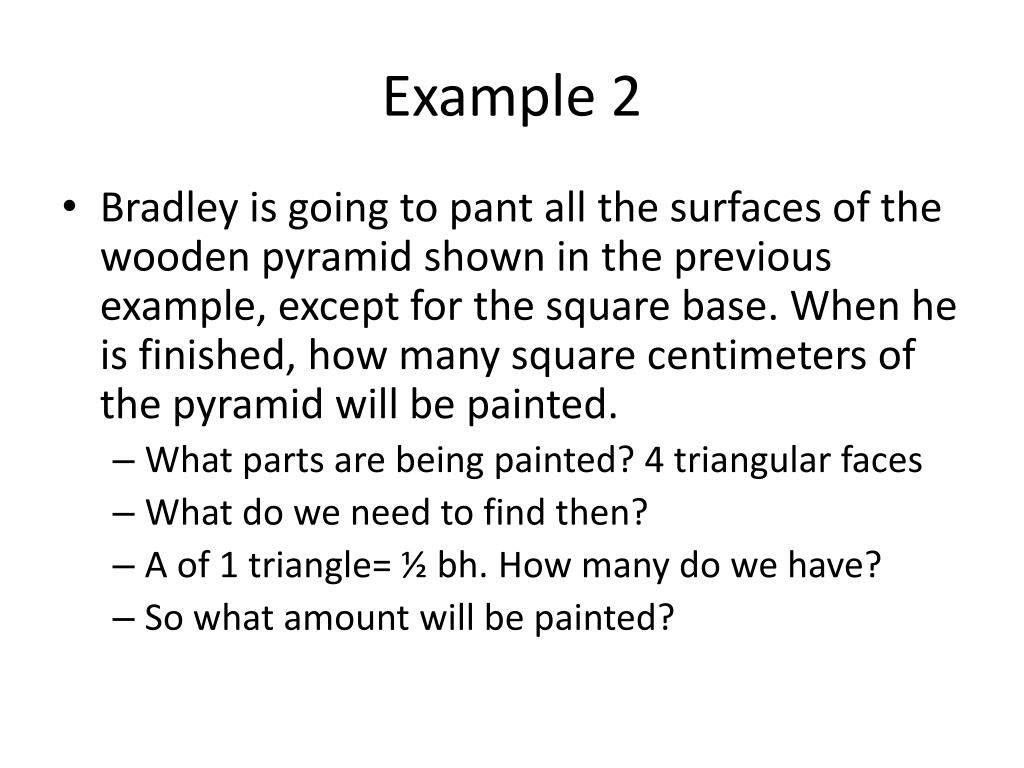 Example 2

• Bradley is going to pant all the surfaces of the wooden pyramid shown in the previous example, except for the square base. When he is finished, how many square centimeters of the pyramid will be painted.
– What parts are being painted? 4 triangular faces
– What do we need to find then?
– A of 1 triangle= ½ bh. How many do we have?
– So what amount will be painted?